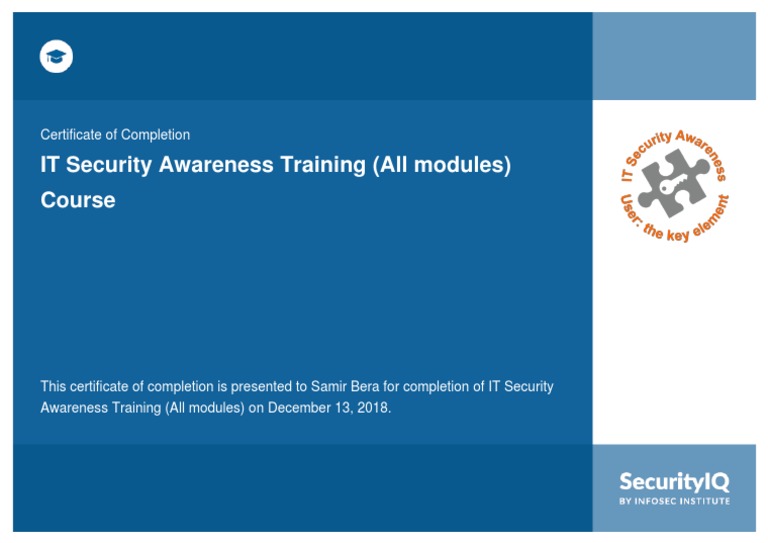 Certificate of Completion

IT Security Awareness Training (All modules) Course

IT Security Awareness
User: the key element

This certificate of completion is presented to Samir Bera for completion of IT Security Awareness Training (All modules) on December 13, 2018.

SecurityIQ
BY INFOSEC INSTITUTE